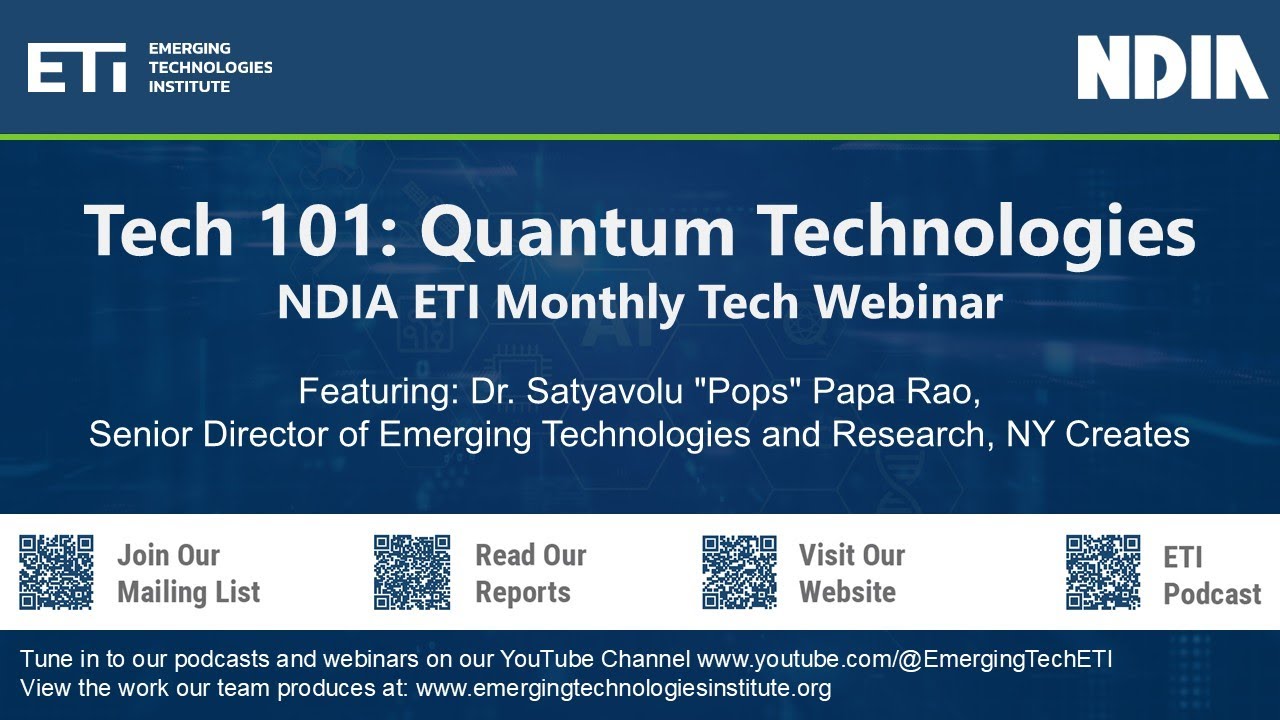 ETI EMERGING TECHNOLOGIES INSTITUTE

NDIA

Tech 101: Quantum Technologies
NDIA ETI Monthly Tech Webinar

Featuring: Dr. Satyavolu "Pops" Papa Rao,
Senior Director of Emerging Technologies and Research, NY Creates

Join Our Mailing List

Read Our Reports

Visit Our Website

ETI Podcast

Tune in to our podcasts and webinars on our YouTube Channel www.youtube.com/@EmergingTechETI
View the work our team produces at: www.emergingtechnologiesinstitute.org